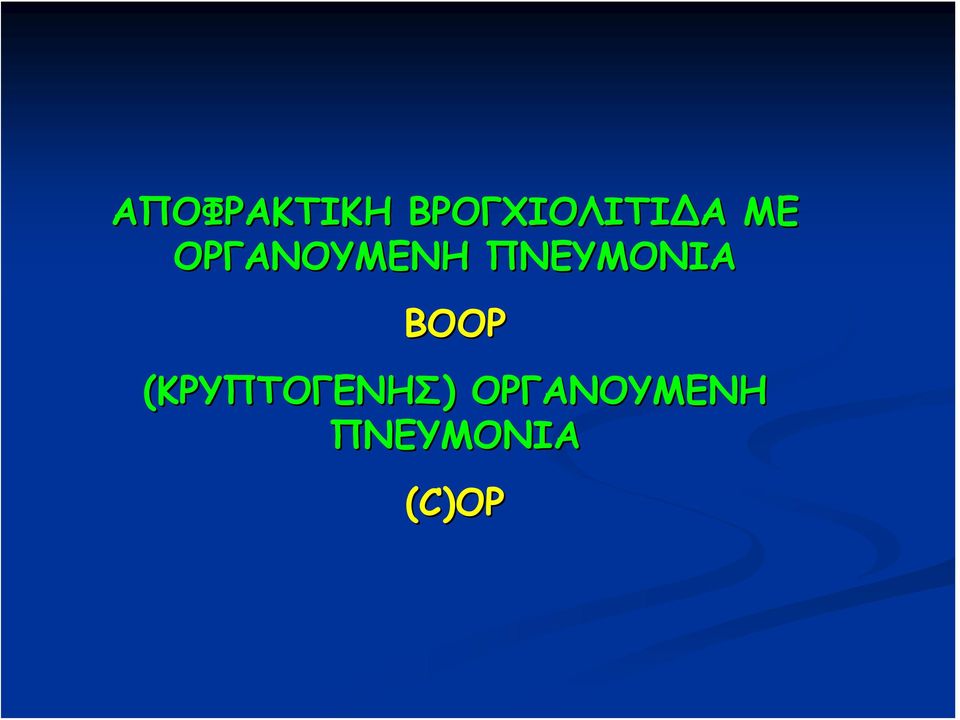 ΑΠΟΦΡΑΚΤΙΚΗ ΒΡΟΓΧΙΟΛΙΤΙΔΑ ΜΕ ΟΡΓΑΝΟΥΜΕΝΗ ΠΝΕΥΜΟΝΙΑ

BOOP

(ΚΡΥΠΤΟΓΕΝΗΣ) ΟΡΓΑΝΟΥΜΕΝΗ ΠΝΕΥΜΟΝΙΑ

(C)OP